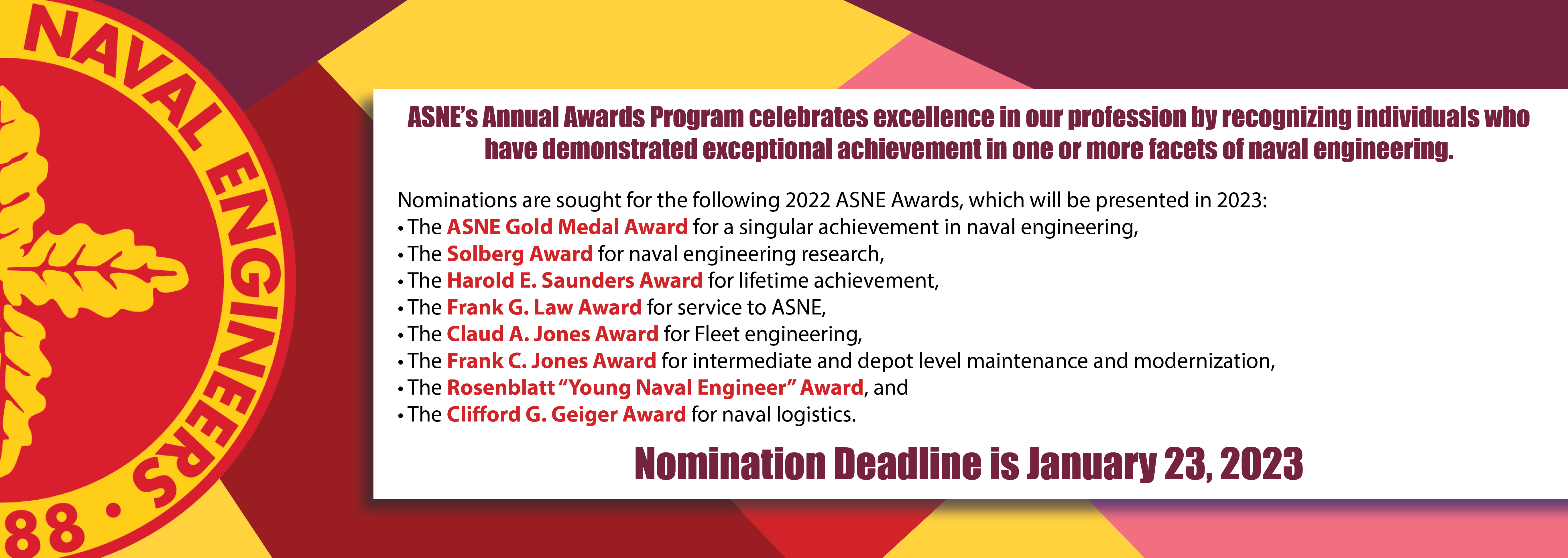 NAVAL ENGINEERS
88 •

ASNE's Annual Awards Program celebrates excellence in our profession by recognizing individuals who have demonstrated exceptional achievement in one or more facets of naval engineering.

Nominations are sought for the following 2022 ASNE Awards, which will be presented in 2023:
• The ASNE Gold Medal Award for a singular achievement in naval engineering,
• The Solberg Award for naval engineering research,
• The Harold E. Saunders Award for lifetime achievement,
• The Frank G. Law Award for service to ASNE,
• The Claud A. Jones Award for Fleet engineering,
• The Frank C. Jones Award for intermediate and depot level maintenance and modernization,
• The Rosenblatt "Young Naval Engineer" Award, and
• The Clifford G. Geiger Award for naval logistics.

Nomination Deadline is January 23, 2023